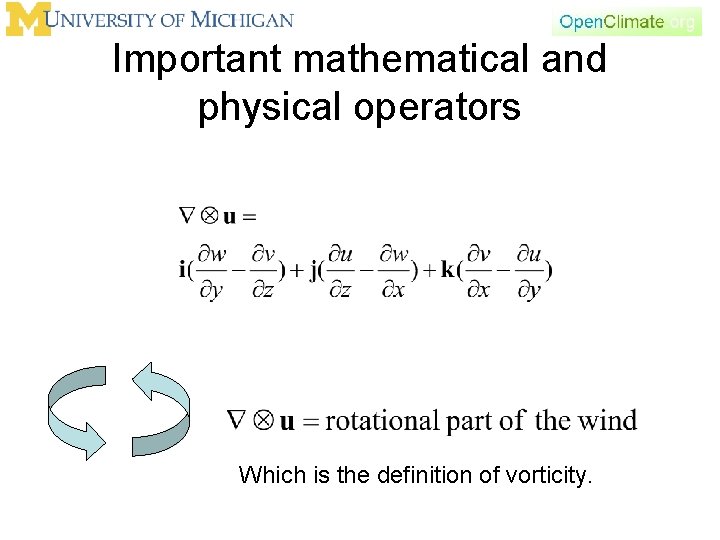 M UNIVERSITY OF MICHIGAN

OpenClimate.org

Important mathematical and physical operators

$\nabla \otimes \mathbf{u} =$

$\mathbf{i}(\frac{\partial w}{\partial y} - \frac{\partial v}{\partial z}) + \mathbf{j}(\frac{\partial u}{\partial z} - \frac{\partial w}{\partial x}) + \mathbf{k}(\frac{\partial v}{\partial x} - \frac{\partial u}{\partial y})$

$\nabla \otimes \mathbf{u} = \text{rotational part of the wind}$

Which is the definition of vorticity.